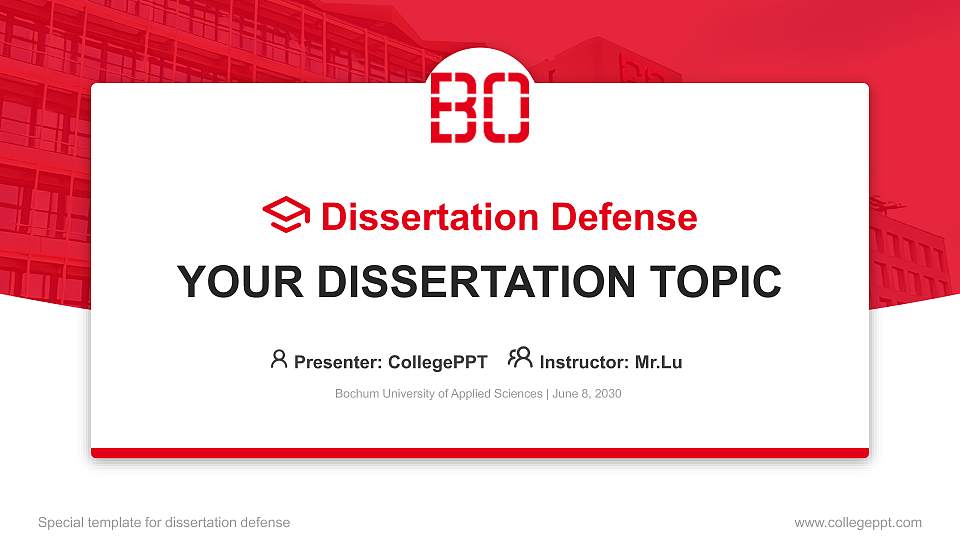 BO

Dissertation Defense

YOUR DISSERTATION TOPIC

Presenter: CollegePPT Instructor: Mr.Lu

Bochum University of Applied Sciences | June 8, 2030

Special template for dissertation defense

www.collegeppt.com